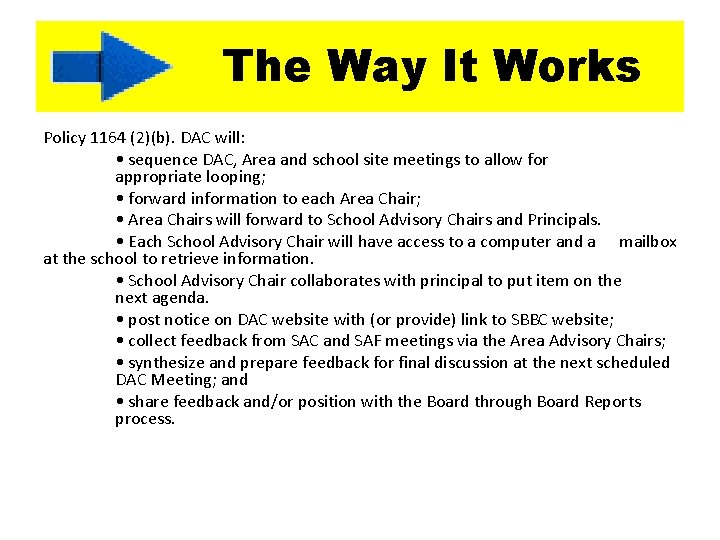 The Way It Works

Policy 1164 (2)(b). DAC will:

• sequence DAC, Area and school site meetings to allow for appropriate looping;

• forward information to each Area Chair;

• Area Chairs will forward to School Advisory Chairs and Principals.

• Each School Advisory Chair will have access to a computer and a mailbox at the school to retrieve information.

• School Advisory Chair collaborates with principal to put item on the next agenda.

• post notice on DAC website with (or provide) link to SBBC website;

• collect feedback from SAC and SAF meetings via the Area Advisory Chairs;

• synthesize and prepare feedback for final discussion at the next scheduled DAC Meeting; and

• share feedback and/or position with the Board through Board Reports process.